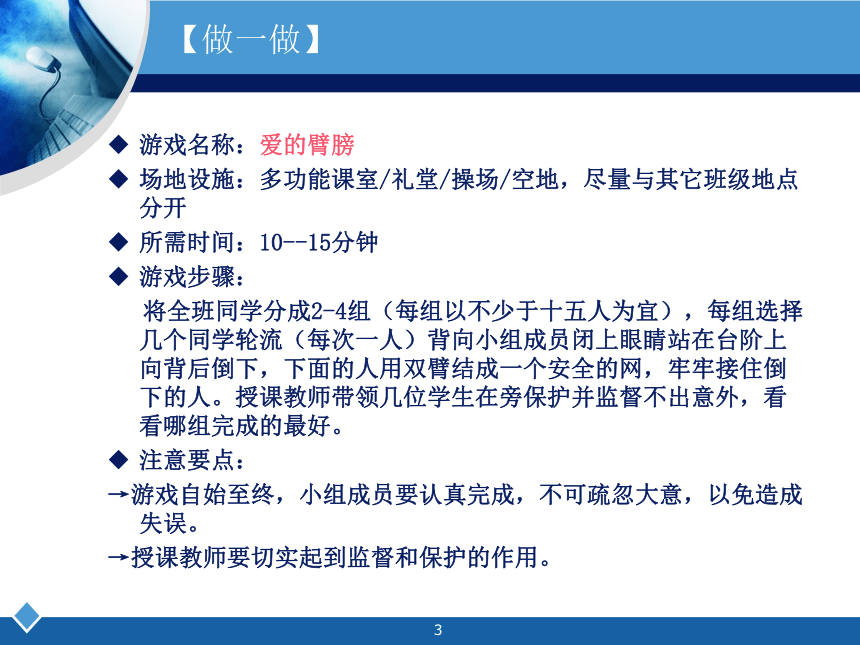 【做一做】

◆ 游戏名称：爱的臂膀

◆ 场地设施：多功能课室/礼堂/操场/空地，尽量与其它班级地点分开

◆ 所需时间：10--15分钟

◆ 游戏步骤：

将全班同学分成2-4组（每组以不少于十五人为宜），每组选择几个同学轮流（每次一人）背向小组成员闭上眼睛站在台阶上向背后倒下，下面的人用双臂结成一个安全的网，牢牢接住倒下的人。授课教师带领几位学生在旁保护并监督不出意外，看看哪组完成的最好。

◆ 注意要点：

→游戏自始至终，小组成员要认真完成，不可疏忽大意，以免造成失误。

→授课教师要切实起到监督和保护的作用。

3